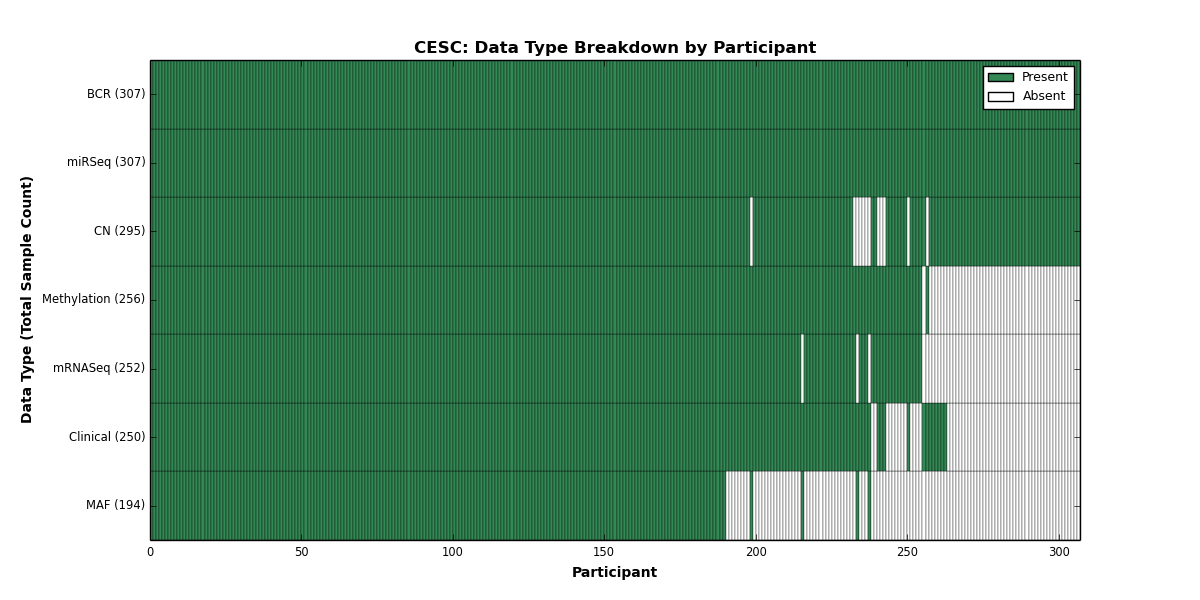 CESC: Data Type Breakdown by Participant

Present
Absent

Data Type (Total Sample Count)

BCR (307)
miRSeq (307)
CN (295)
Methylation (256)
mRNASeq (252)
Clinical (250)
MAF (194)

0
50
100
150
200
250
300

Participant